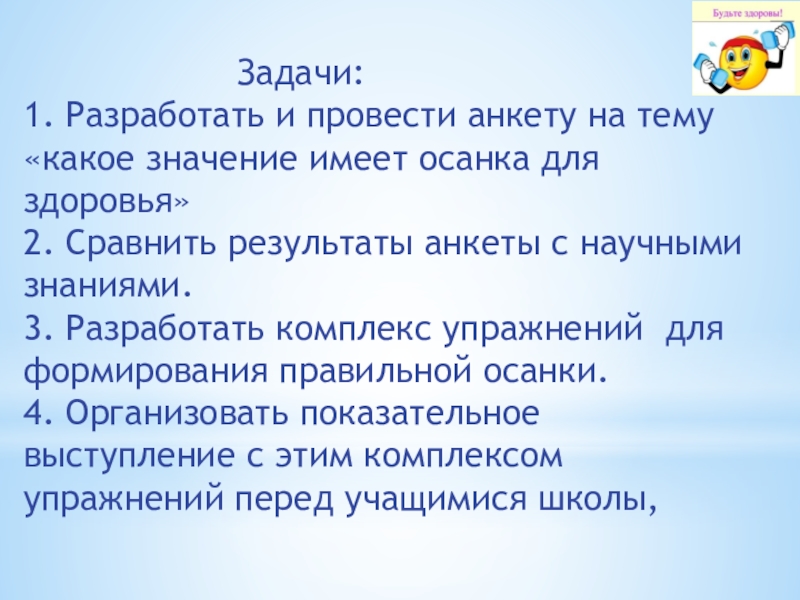 Будьте здоровы!

Задачи:
1. Разработать и провести анкету на тему «какое значение имеет осанка для здоровья»
2. Сравнить результаты анкеты с научными знаниями.
3. Разработать комплекс упражнений для формирования правильной осанки.
4. Организовать показательное выступление с этим комплексом упражнений перед учащимися школы,